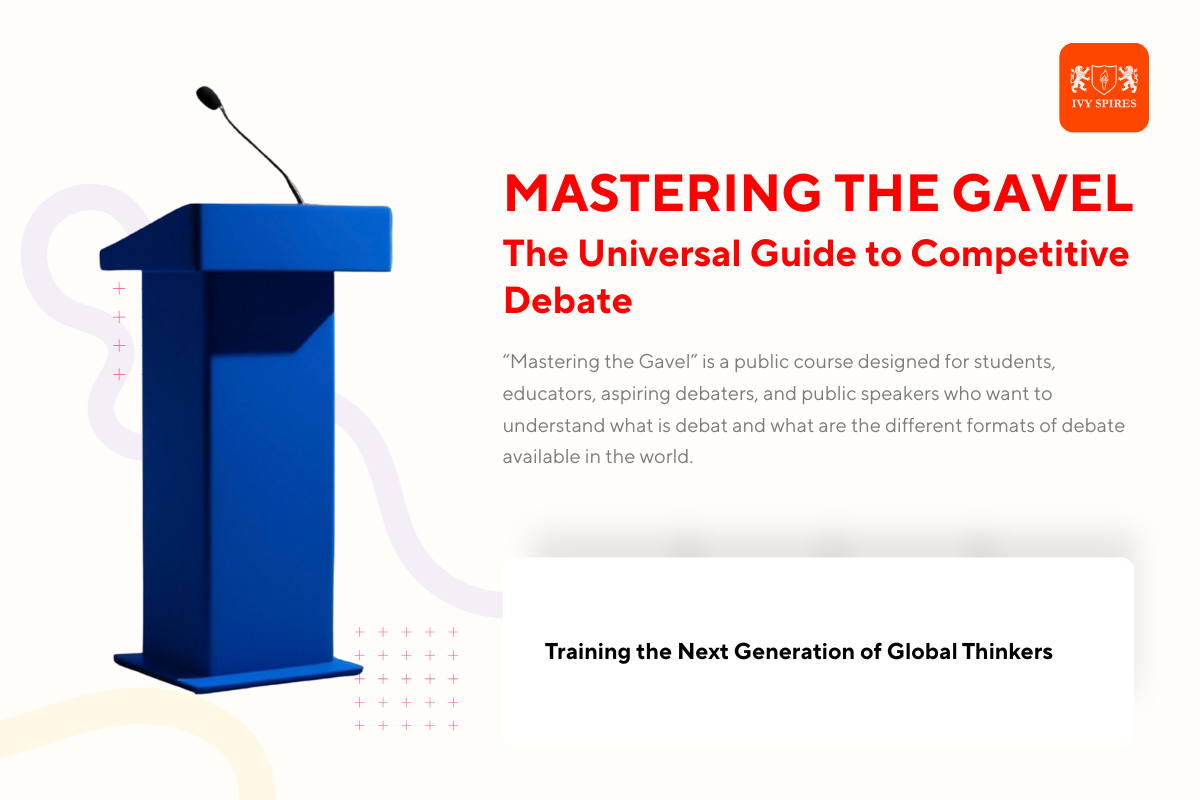 IVY SPIRES

MASTERING THE GAVEL

The Universal Guide to Competitive Debate

“Mastering the Gavel” is a public course designed for students, educators, aspiring debaters, and public speakers who want to understand what is debat and what are the different formats of debate available in the world.

Training the Next Generation of Global Thinkers